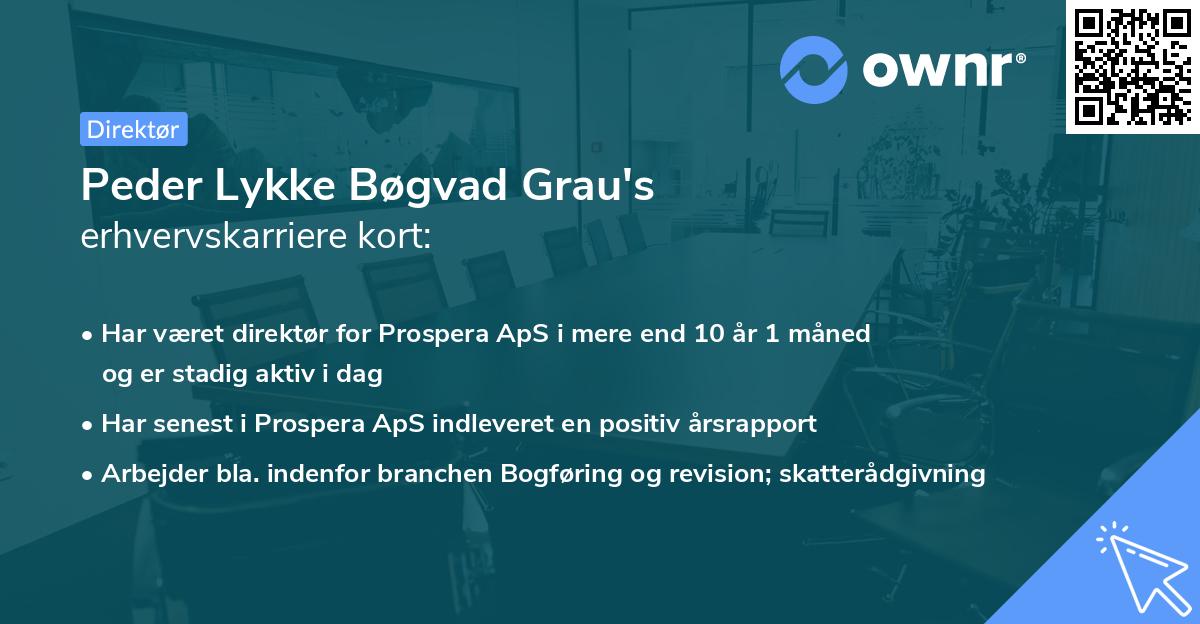 ownr®

Direktør

Peder Lykke Bøgvad Grau's
erhvervskarriere kort:

• Har været direktør for Prospera ApS i mere end 10 år 1 måned og er stadig aktiv i dag
• Har senest i Prospera ApS indleveret en positiv årsrapport
• Arbejder bla. indenfor branchen Bogføring og revision; skatterådgivning